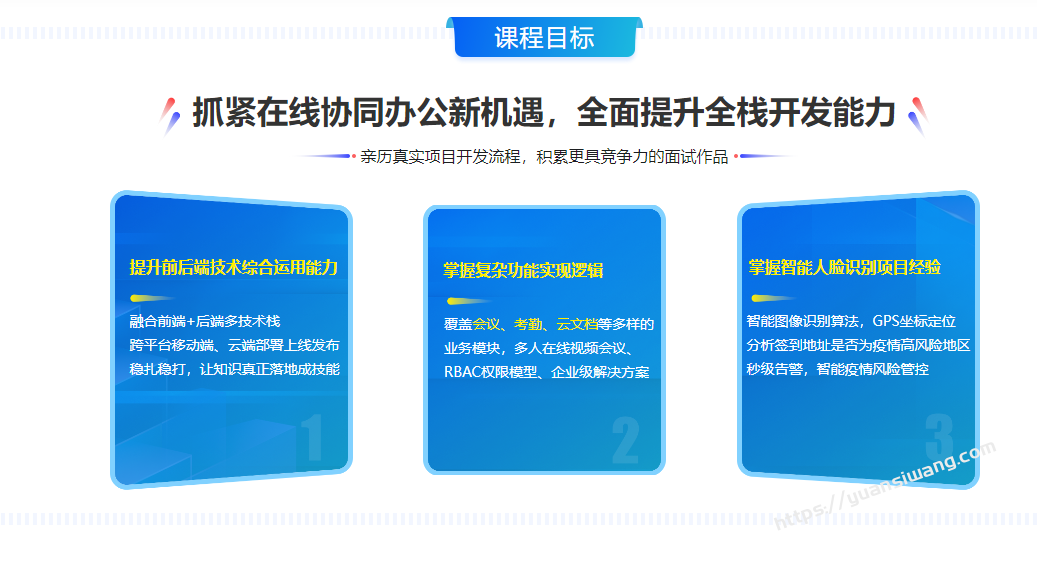 课程目标

抓紧在线协同办公新机遇，全面提升全栈开发能力

亲历真实项目开发流程，积累更具竞争力的面试作品

提升前后端技术综合运用能力

融合前端+后端多技术栈
跨平台移动端、云端部署上线发布
稳扎稳打，让知识真正落地成技能

1

掌握复杂功能实现逻辑

覆盖会议、考勤、云文档等多样的业务模块，多人在线视频会议、RBAC权限模型、企业级解决方案

2

掌握智能人脸识别项目经验

智能图像识别算法，GPS坐标定位
分析签到地址是否为疫情高风险地区
秒级告警，智能疫情风险管控

3

https://yuansiwang.com